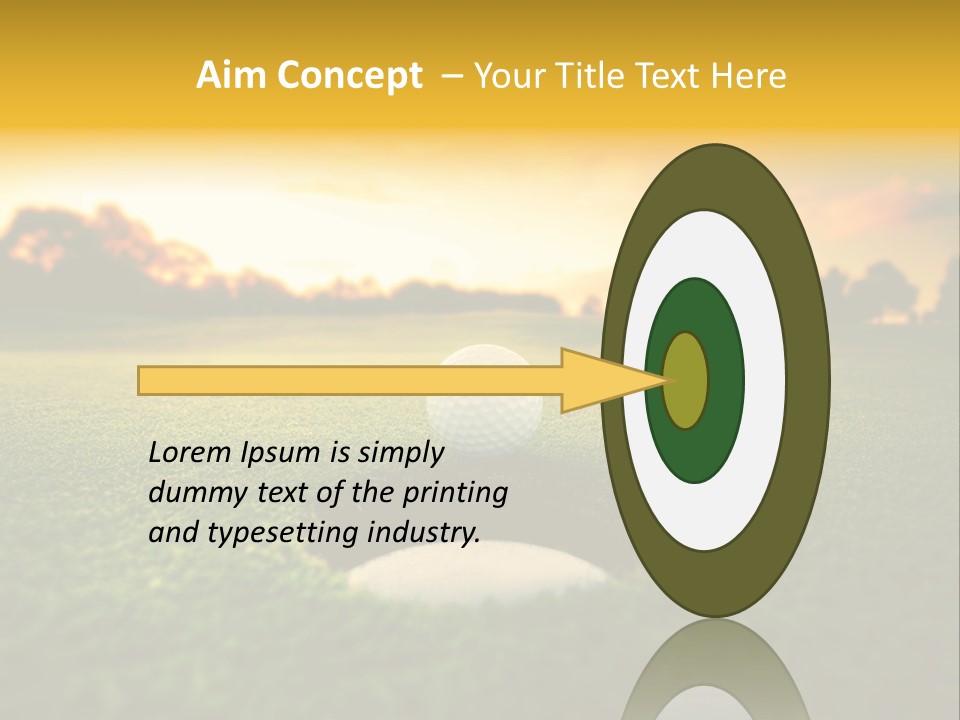 Aim Concept – Your Title Text Here

Lorem Ipsum is simply dummy text of the printing and typesetting industry.